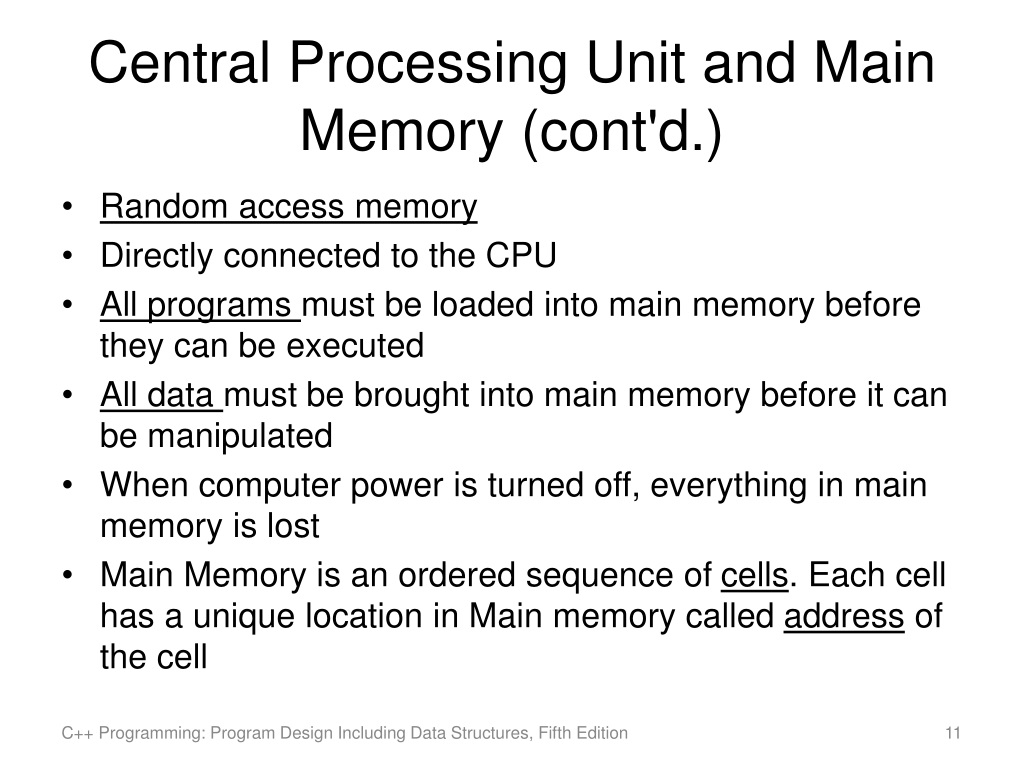 Central Processing Unit and Main Memory (cont'd.)

• Random access memory
• Directly connected to the CPU
• All programs must be loaded into main memory before they can be executed
• All data must be brought into main memory before it can be manipulated
• When computer power is turned off, everything in main memory is lost
• Main Memory is an ordered sequence of cells. Each cell has a unique location in Main memory called address of the cell

C++ Programming: Program Design Including Data Structures, Fifth Edition

11